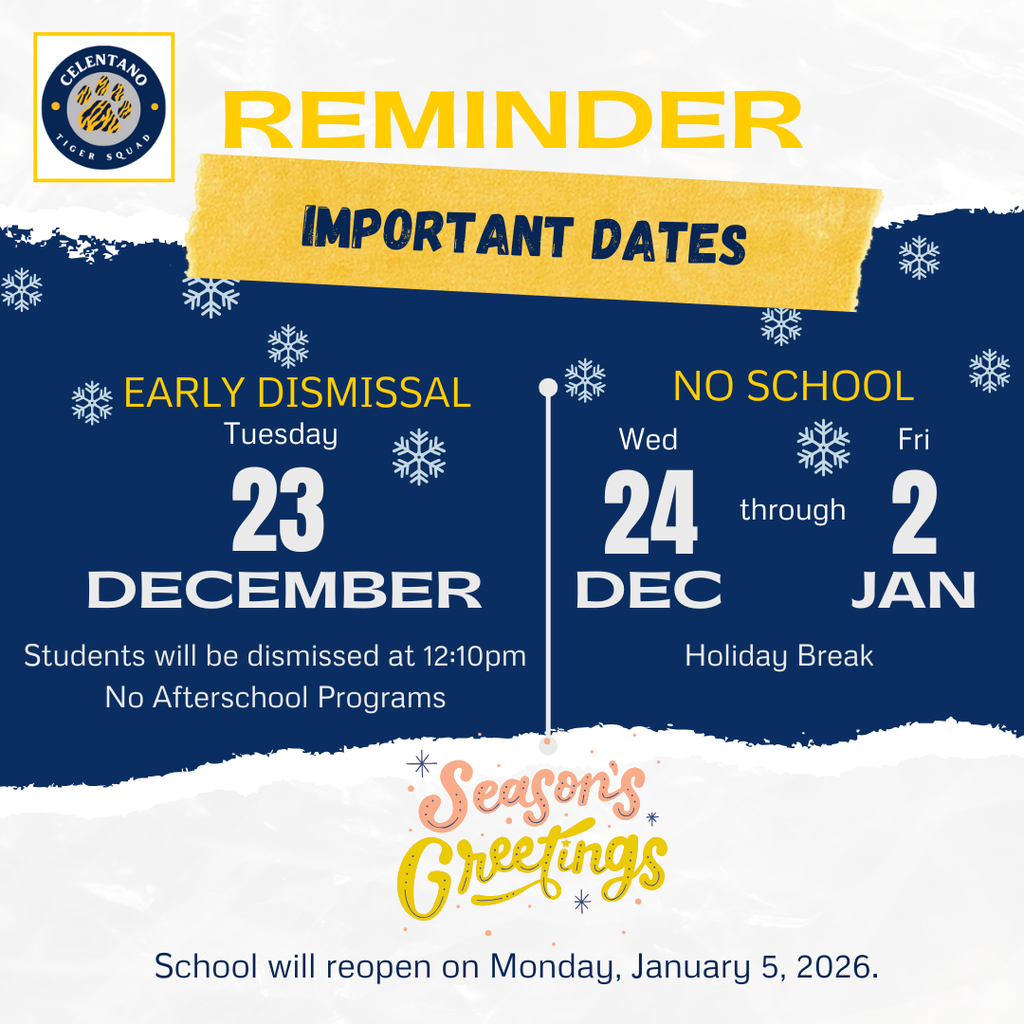 CELENTANO
TIGER SQUAD

REMINDER

IMPORTANT DATES

EARLY DISMISSAL
Tuesday
23
DECEMBER
Students will be dismissed at 12:10pm
No Afterschool Programs

NO SCHOOL
Wed
24
DEC
through
Fri
2
JAN
Holiday Break

Season's Greetings

School will reopen on Monday, January 5, 2026.